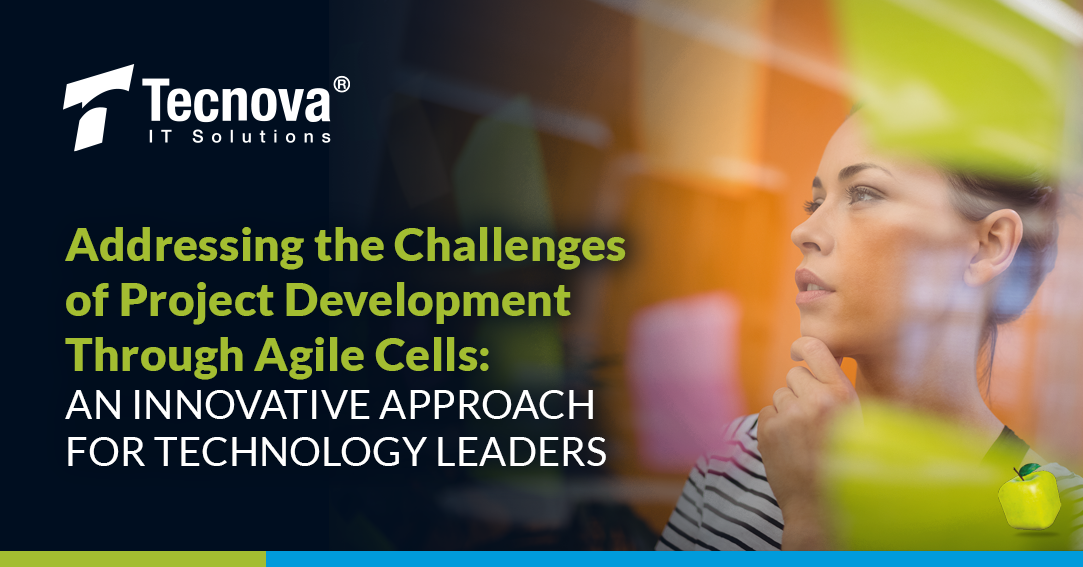 Tecnova®
IT Solutions

Addressing the Challenges of Project Development Through Agile Cells:
AN INNOVATIVE APPROACH FOR TECHNOLOGY LEADERS